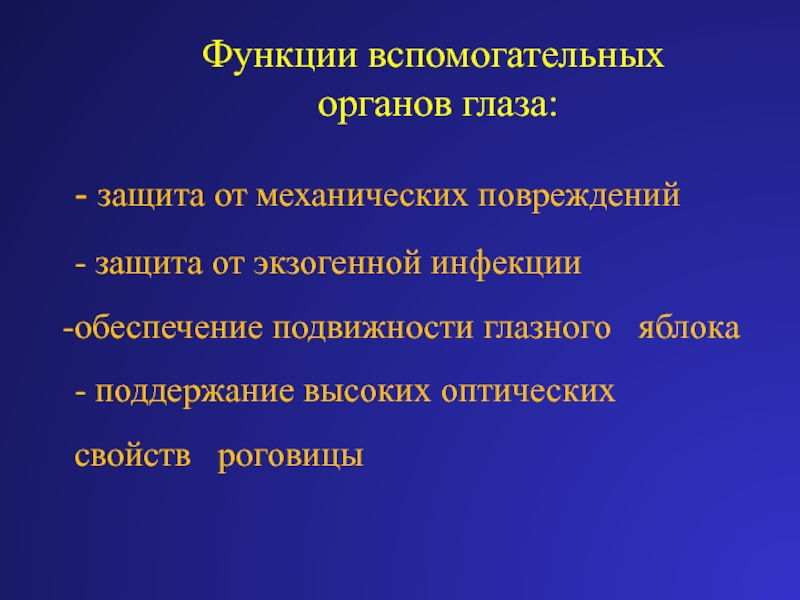 Функции вспомогательных органов глаза:

- защита от механических повреждений

- защита от экзогенной инфекции

-обеспечение подвижности глазного яблока

- поддержание высоких оптических свойств роговицы